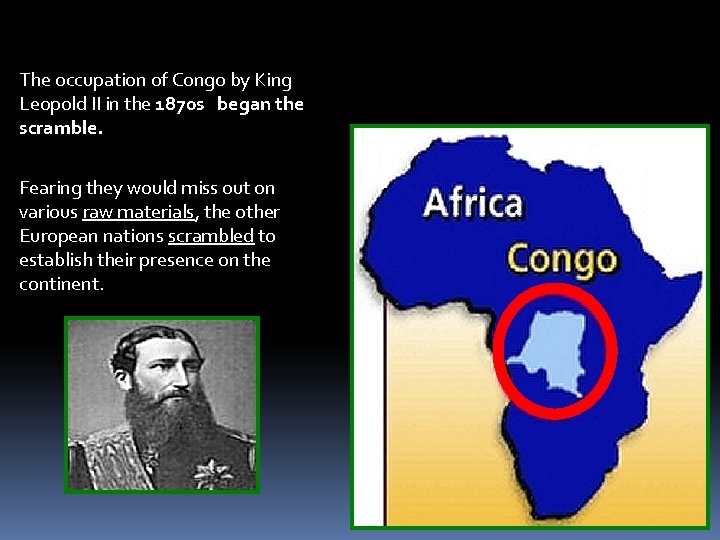 The occupation of Congo by King Leopold II in the 1870s began the scramble.

Fearing they would miss out on various raw materials, the other European nations scrambled to establish their presence on the continent.

Africa

Congo